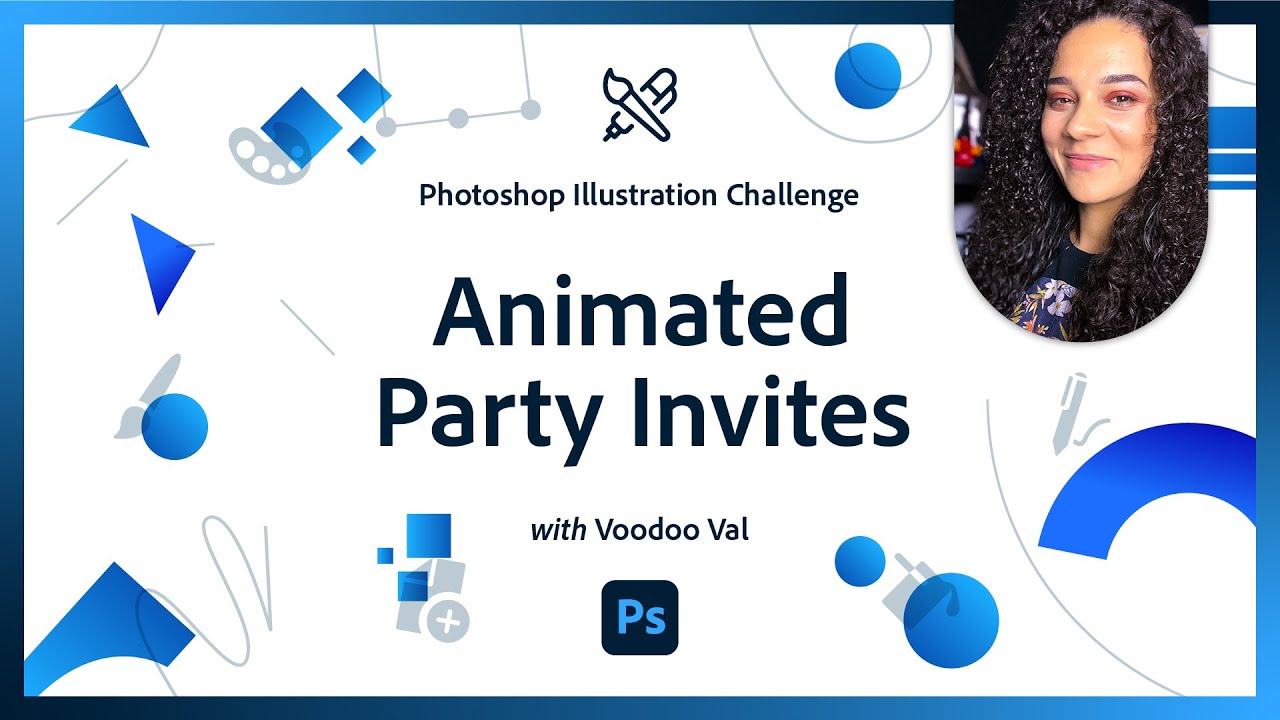 Photoshop Illustration Challenge

Animated Party Invites

with Voodoo Val

Ps